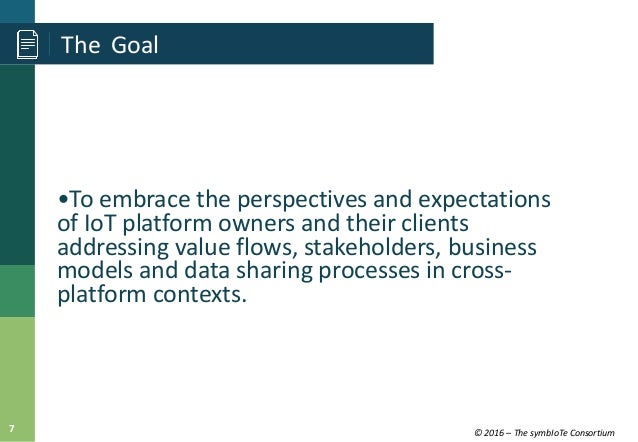 The Goal

•To embrace the perspectives and expectations of IoT platform owners and their clients addressing value flows, stakeholders, business models and data sharing processes in cross-platform contexts.

7

© 2016 – The symbIoTe Consortium